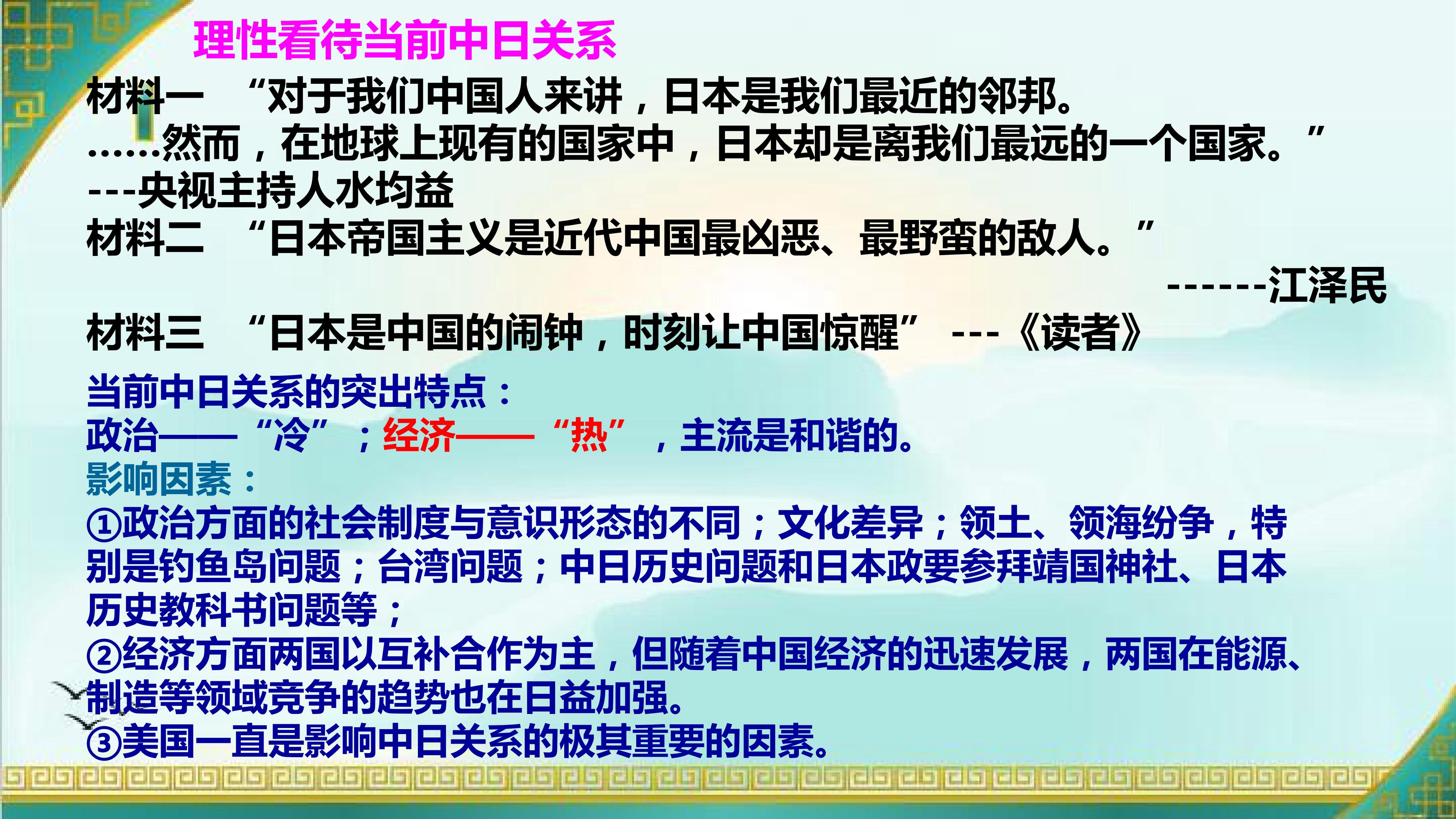 理性看待当前中日关系

材料一 “对于我们中国人来讲，日本是我们最近的邻邦。……然而，在地球上现有的国家中，日本却是离我们最远的一个国家。”
---央视主持人水均益

材料二 “日本帝国主义是近代中国最凶恶、最野蛮的敌人。”
------江泽民

材料三 “日本是中国的闹钟，时刻让中国惊醒” ---《读者》

当前中日关系的突出特点：
政治——“冷”；经济——“热”，主流是和谐的。

影响因素：
①政治方面的社会制度与意识形态的不同；文化差异；领土、领海纷争，特别是钓鱼岛问题；台湾问题；中日历史问题和日本政要参拜靖国神社、日本历史教科书问题等；
②经济方面两国以互补合作为主，但随着中国经济的迅速发展，两国在能源、制造等领域竞争的趋势也在日益加强。
③美国一直是影响中日关系的极其重要的因素。